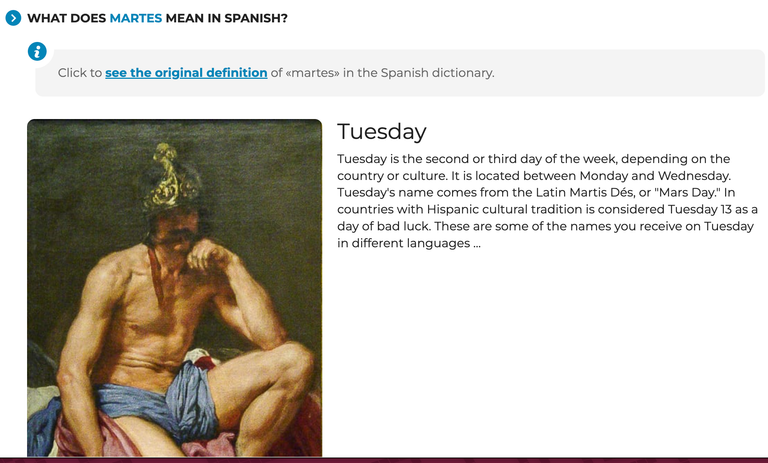 WHAT DOES MARTES MEAN IN SPANISH?

Click to see the original definition of «martes» in the Spanish dictionary.

Tuesday

Tuesday is the second or third day of the week, depending on the country or culture. It is located between Monday and Wednesday. Tuesday's name comes from the Latin Martis Dés, or "Mars Day." In countries with Hispanic cultural tradition is considered Tuesday 13 as a day of bad luck. These are some of the names you receive on Tuesday in different languages ...